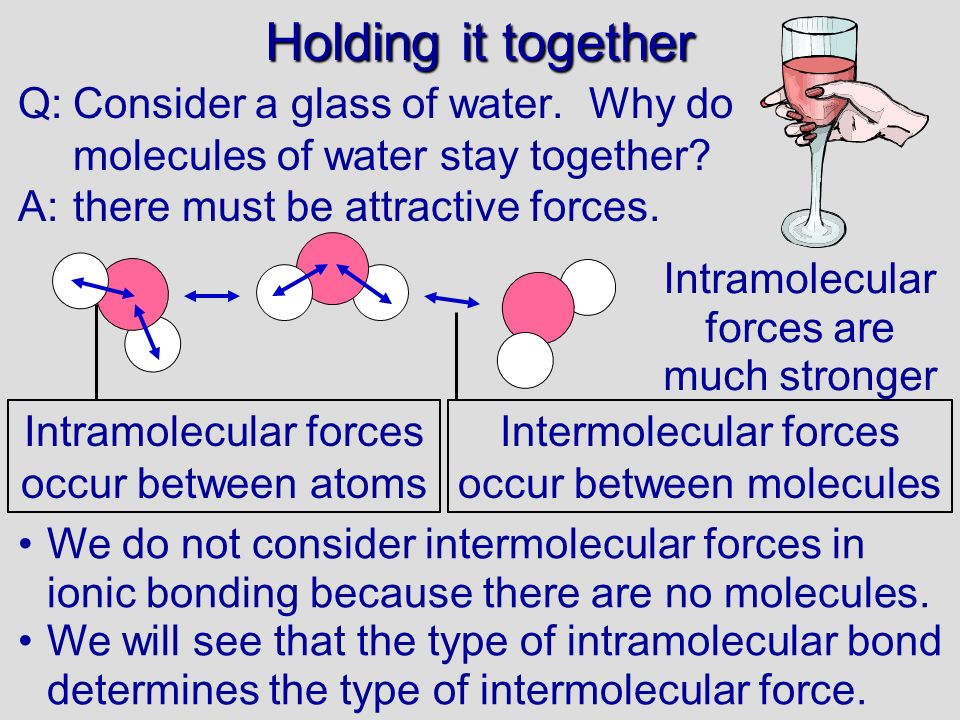 Holding it together

Q: Consider a glass of water. Why do molecules of water stay together?

A: there must be attractive forces.

Intramolecular forces are much stronger

Intramolecular forces occur between atoms

Intermolecular forces occur between molecules

• We do not consider intermolecular forces in ionic bonding because there are no molecules.

• We will see that the type of intramolecular bond determines the type of intermolecular force.